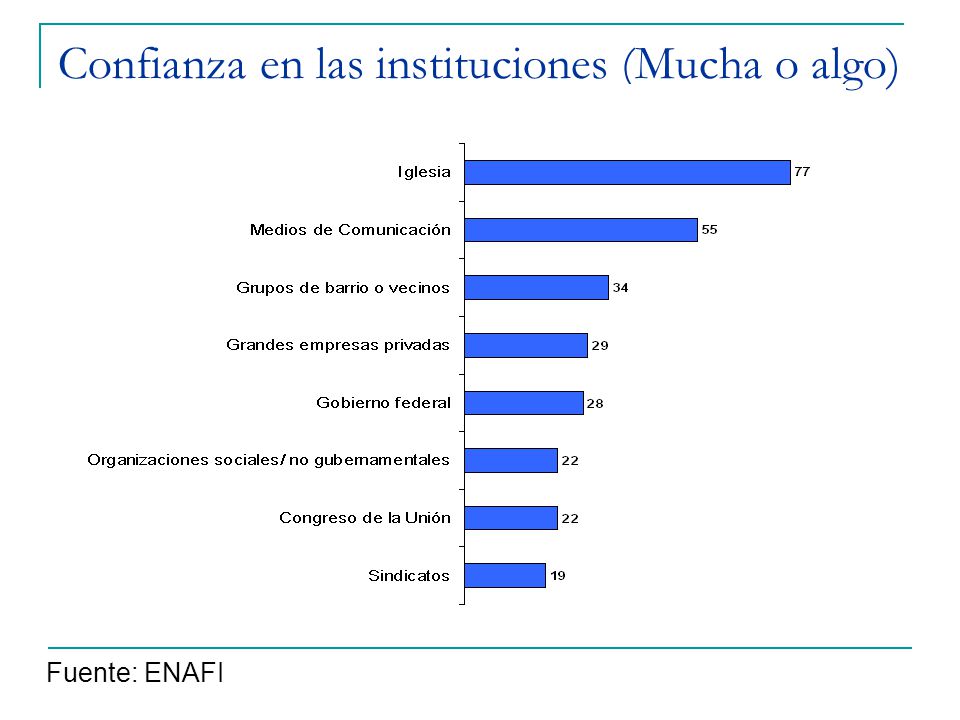 Confianza en las instituciones (Mucha o algo)

Iglesia 77

Medios de Comunicación 55

Grupos de barrio o vecinos 34

Grandes empresas privadas 29

Gobierno federal 28

Organizaciones sociales/ no gubernamentales 22

Congreso de la Unión 22

Sindicatos 19

Fuente: ENAFI